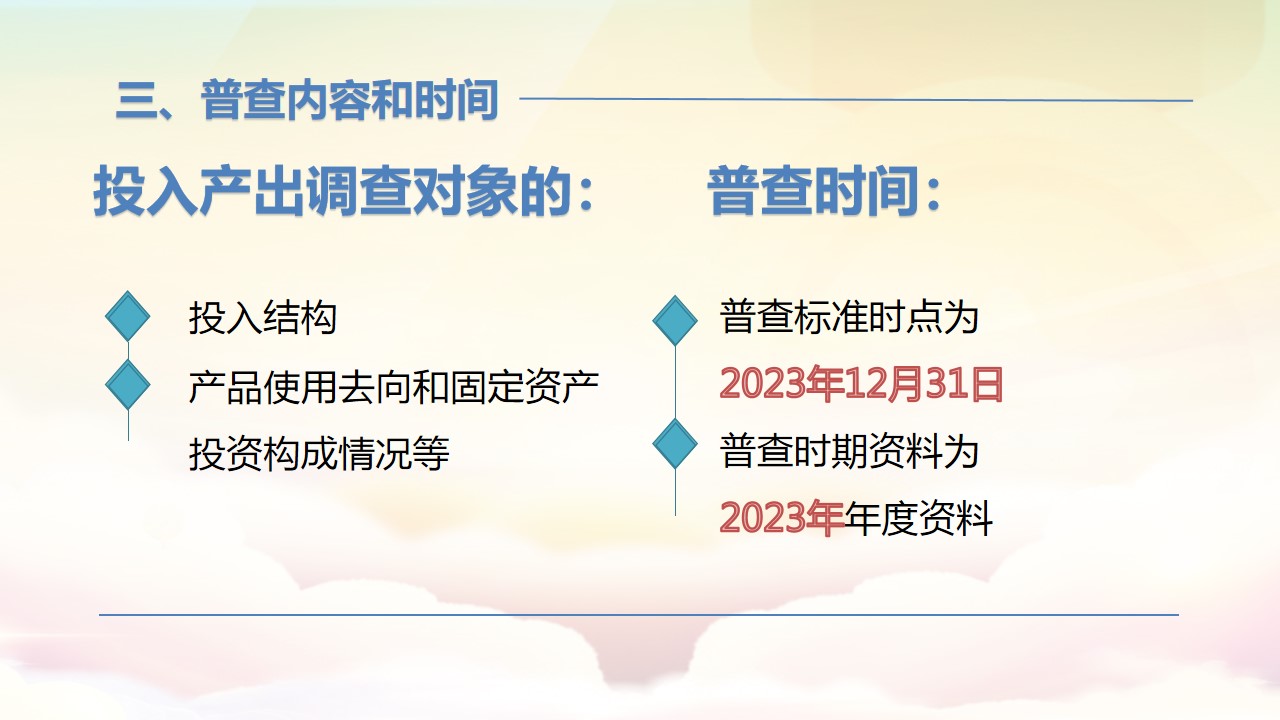 三、普查内容和时间

投入产出调查对象的：

投入结构

产品使用去向和固定资产投资构成情况等

普查时间：

普查标准时点为2023年12月31日

普查时期资料为2023年年度资料